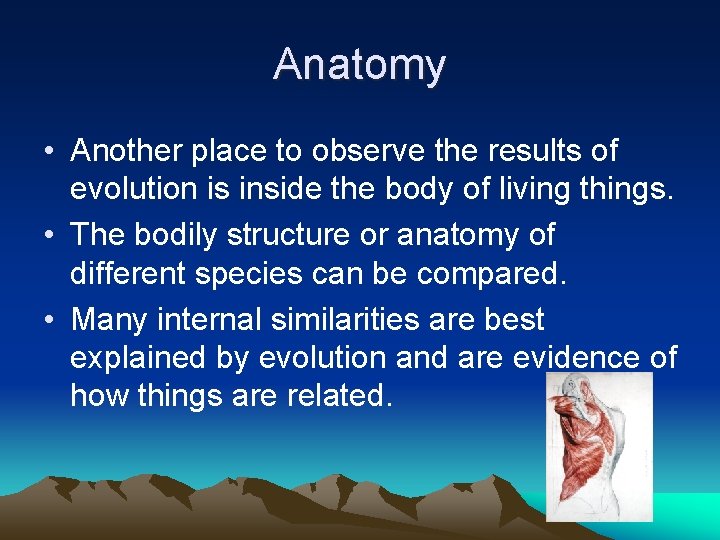 Anatomy

• Another place to observe the results of evolution is inside the body of living things.

• The bodily structure or anatomy of different species can be compared.

• Many internal similarities are best explained by evolution and are evidence of how things are related.